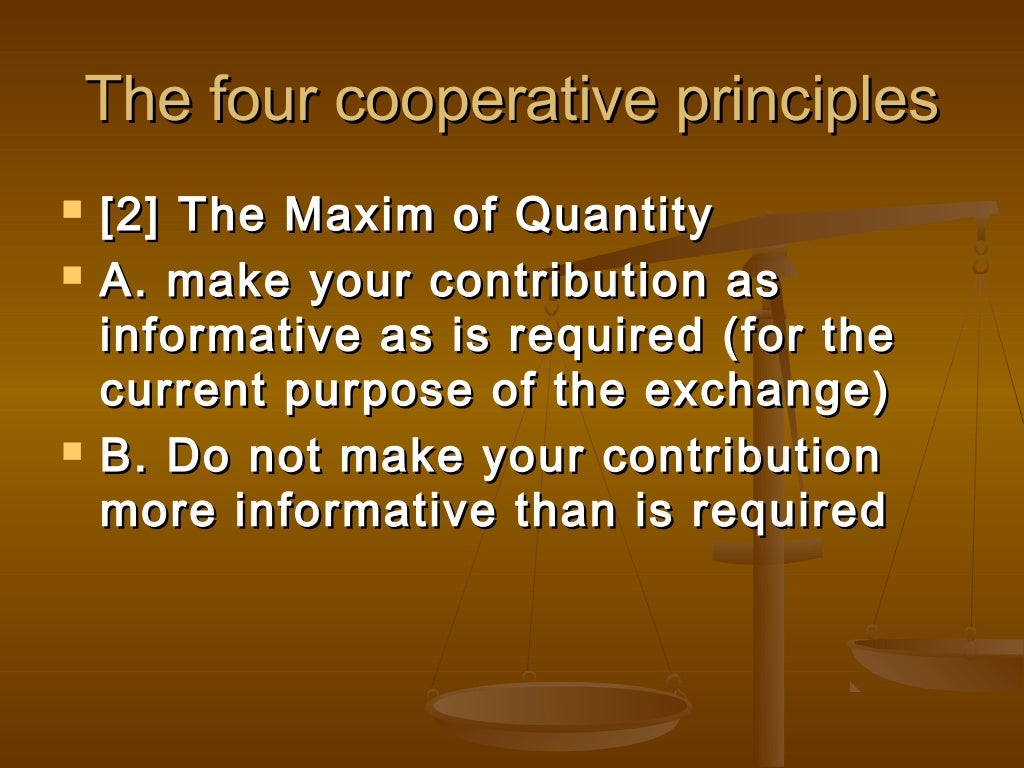 The four cooperative principles

[2] The Maxim of Quantity

A. make your contribution as informative as is required (for the current purpose of the exchange)

B. Do not make your contribution more informative than is required